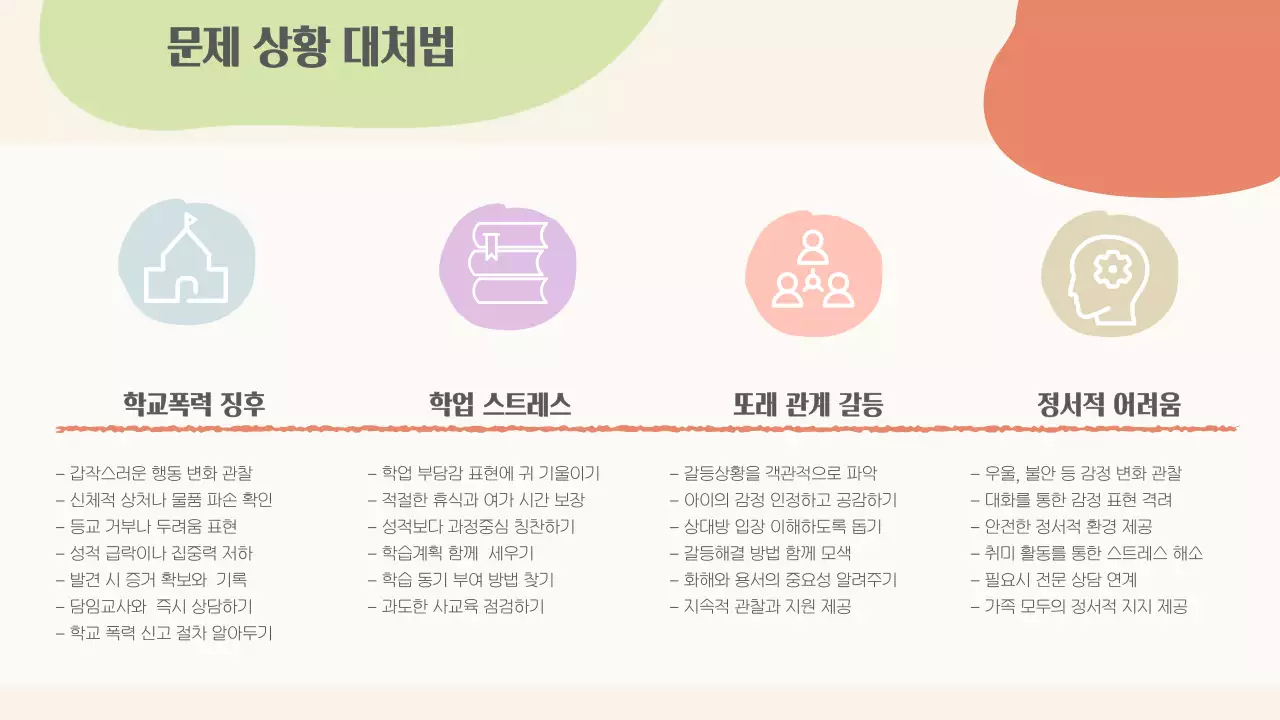 문제 상황 대처법

학교폭력 징후

– 갑작스러운 행동 변화 관찰
– 신체적 상처나 물품 파손 확인
– 등교 거부나 두려움 표현
– 성적 급락이나 집중력 저하
– 발견 시 증거 확보와 기록
– 담임교사와 즉시 상담하기
– 학교 폭력 신고 절차 알아두기

학업 스트레스

– 학업 부담감 표현에 귀 기울이기
– 적절한 휴식과 여가 시간 보장
– 성적보다 과정중심 칭찬하기
– 학습계획 함께 세우기
– 학습 동기 부여 방법 찾기
– 과도한 사교육 점검하기

또래 관계 갈등

– 갈등상황을 객관적으로 파악
– 아이의 감정 인정하고 공감하기
– 상대방 입장 이해하도록 돕기
– 갈등해결 방법 함께 모색
– 화해와 용서의 중요성 알려주기
– 지속적 관찰과 지원 제공

정서적 어려움

– 우울, 불안 등 감정 변화 관찰
– 대화를 통한 감정 표현 격려
– 안전한 정서적 환경 제공
– 취미 활동을 통한 스트레스 해소
– 필요시 전문 상담 연계
– 가족 모두의 정서적 지지 제공